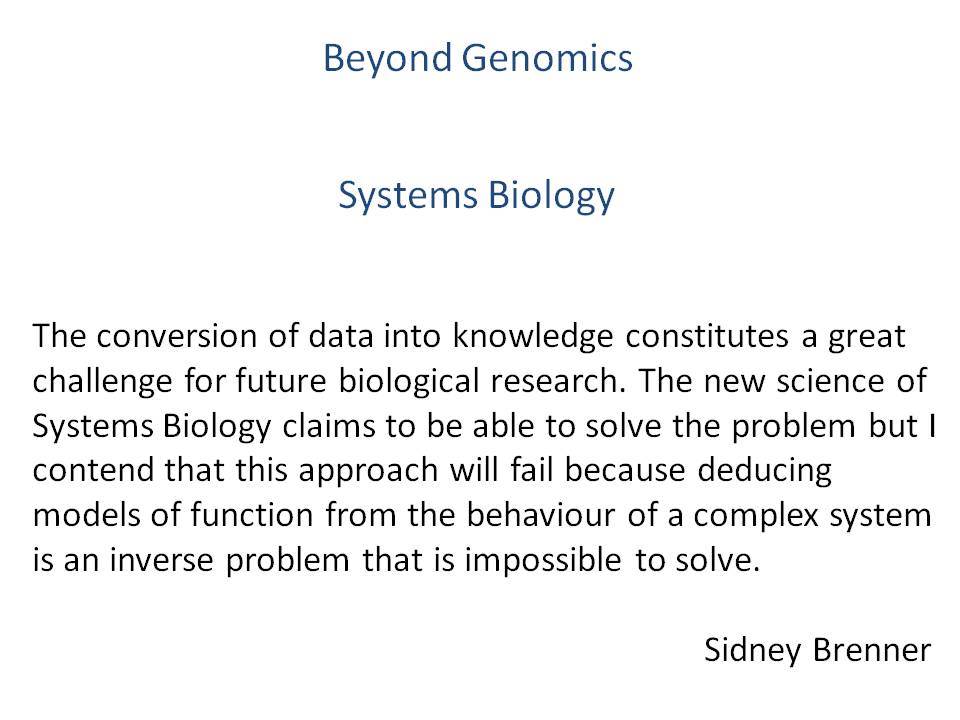 Beyond Genomics

Systems Biology

The conversion of data into knowledge constitutes a great challenge for future biological research. The new science of Systems Biology claims to be able to solve the problem but I contend that this approach will fail because deducing models of function from the behaviour of a complex system is an inverse problem that is impossible to solve.

Sidney Brenner